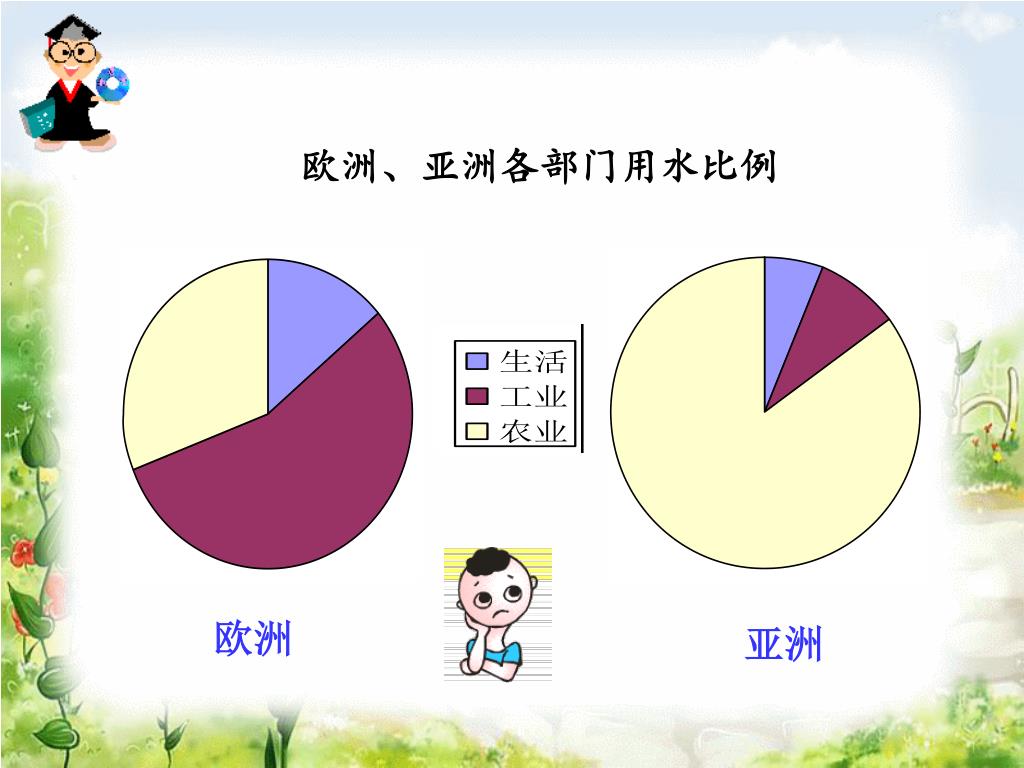 欧洲、亚洲各部门用水比例

生活
工业
农业

欧洲

亚洲